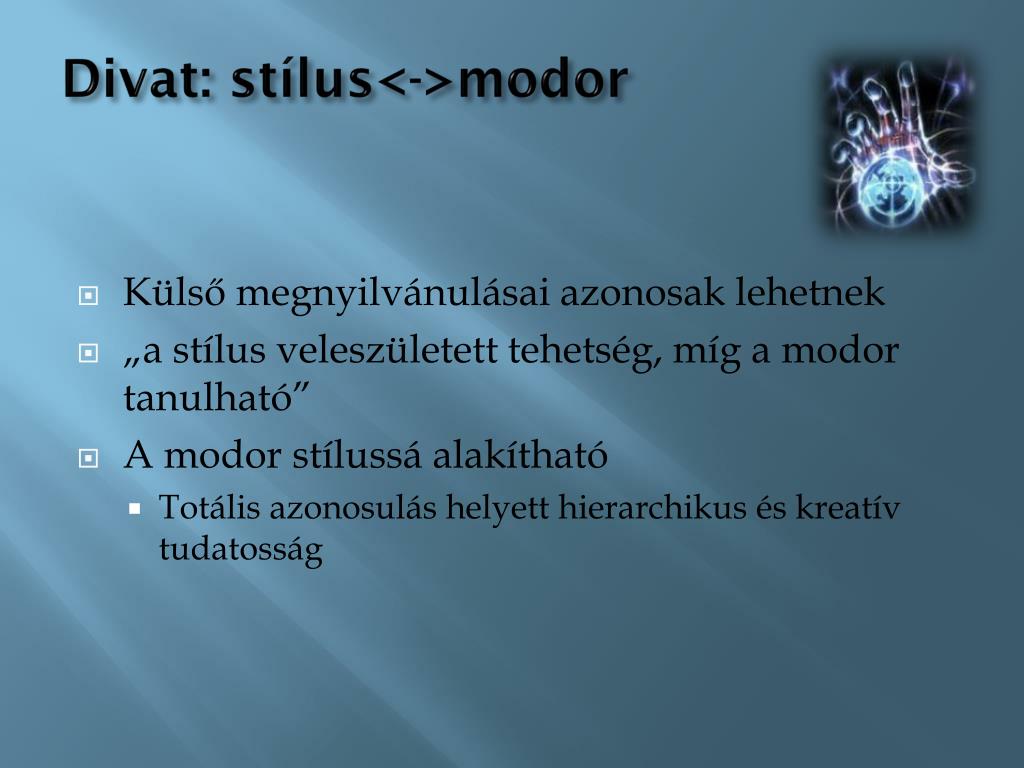 Divat: stílus<->modor

Külső megnyilvánulásai azonosak lehetnek

„a stílus veleszületett tehetség, míg a modor tanulható”

A modor stílussá alakítható

Totális azonosulás helyett hierarchikus és kreatív tudatosság